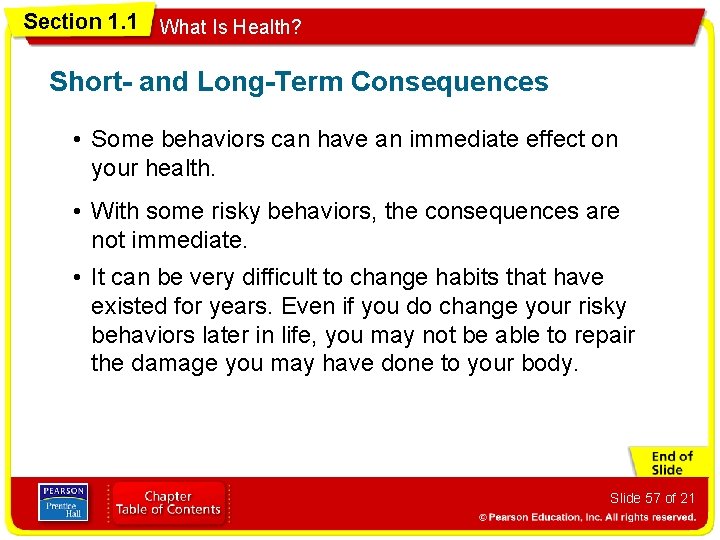 Section 1.1 What Is Health?

Short- and Long-Term Consequences

• Some behaviors can have an immediate effect on your health.

• With some risky behaviors, the consequences are not immediate.

• It can be very difficult to change habits that have existed for years. Even if you do change your risky behaviors later in life, you may not be able to repair the damage you may have done to your body.

End of Slide

PEARSON Prentice Hall

Chapter Table of Contents

Slide 57 of 21

© Pearson Education, Inc. All rights reserved.